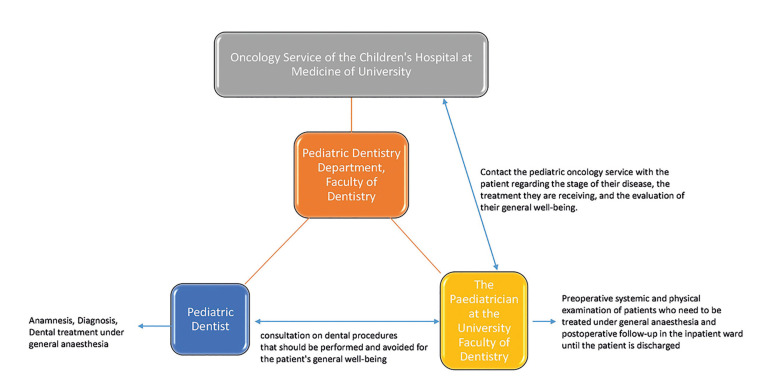 Oncology Service of the Children's Hospital at Medicine of University

Pediatric Dentistry Department, Faculty of Dentistry

Contact the pediatric oncology service with the patient regarding the stage of their disease, the treatment they are receiving, and the evaluation of their general well-being.

Pediatric Dentist

The Paediatrician at the University Faculty of Dentistry

Anamnesis, Diagnosis, Dental treatment under general anaesthesia

consultation on dental procedures that should be performed and avoided for the patient's general well-being

Preoperative systemic and physical examination of patients who need to be treated under general anaesthesia and postoperative follow-up in the inpatient ward until the patient is discharged